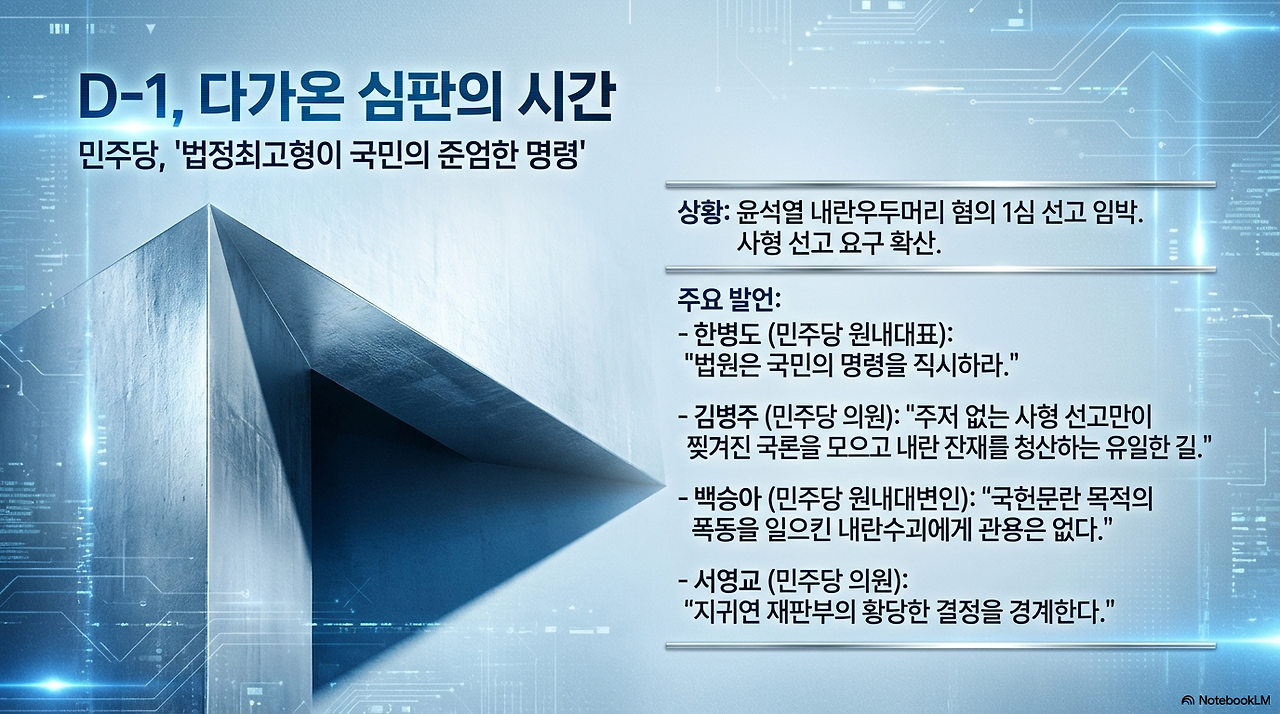 D-1, 다가온 심판의 시간

민주당, '법정최고형이 국민의 준엄한 명령'

상황: 윤석열 내란우두머리 혐의 1심 선고 임박. 사형 선고 요구 확산.

주요 발언:

- 한병도 (민주당 원내대표): "법원은 국민의 명령을 직시하라."

- 김병주 (민주당 의원): "주저 없는 사형 선고만이 찢겨진 국론을 모으고 내란 잔재를 청산하는 유일한 길."

- 백승아 (민주당 원내대변인): "국헌문란 목적의 폭동을 일으킨 내란수괴에게 관용은 없다."

- 서영교 (민주당 의원): "지귀연 재판부의 황당한 결정을 경계한다."

NotebookLM